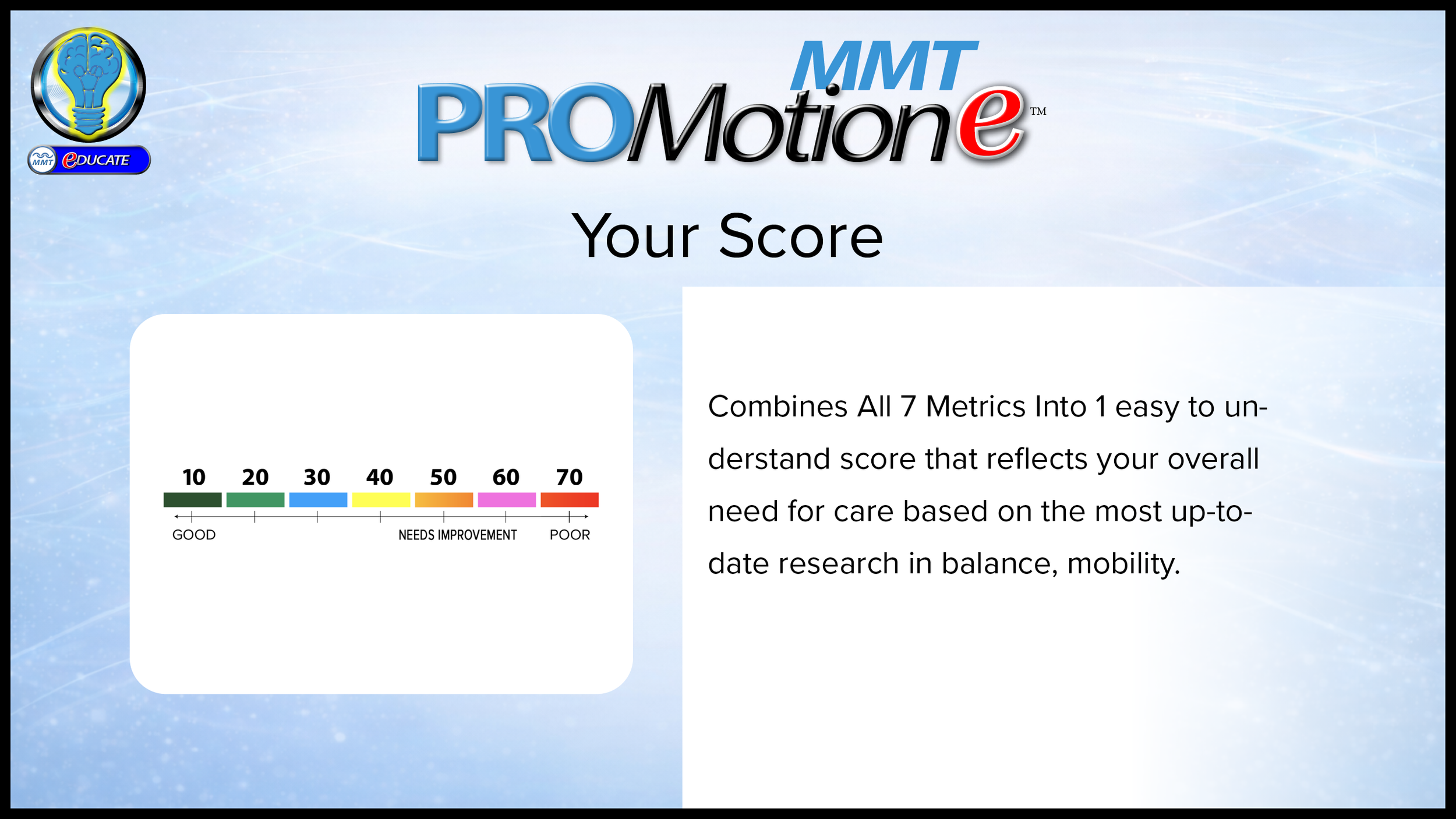 MMT eDUCATE

MMT PROMotione™

Your Score

10 20 30 40 50 60 70

GOOD NEEDS IMPROVEMENT POOR

Combines All 7 Metrics Into 1 easy to understand score that reflects your overall need for care based on the most up-to-date research in balance, mobility.